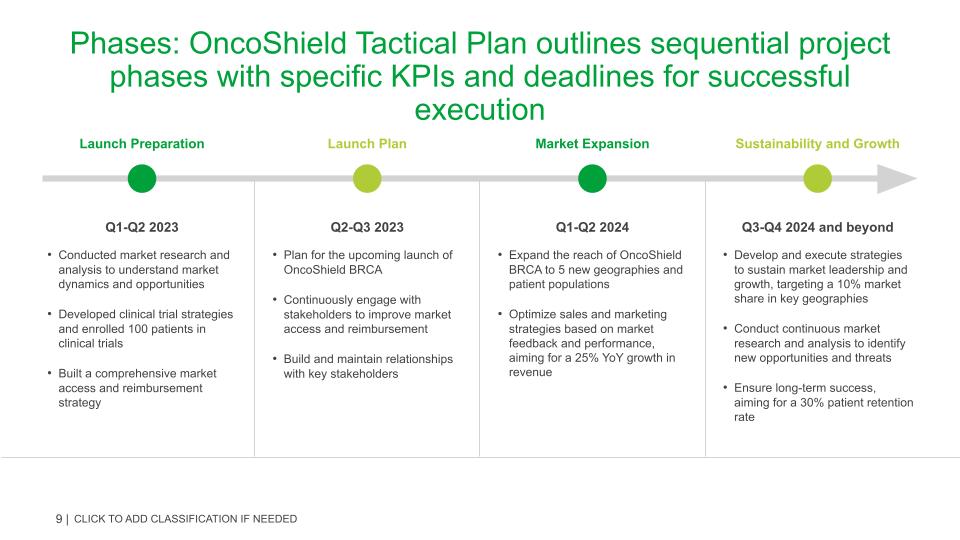 Phases: OncoShield Tactical Plan outlines sequential project phases with specific KPIs and deadlines for successful execution

Launch Preparation

Q1-Q2 2023

• Conducted market research and analysis to understand market dynamics and opportunities

• Developed clinical trial strategies and enrolled 100 patients in clinical trials

• Built a comprehensive market access and reimbursement strategy

Launch Plan

Q2-Q3 2023

• Plan for the upcoming launch of OncoShield BRCA

• Continuously engage with stakeholders to improve market access and reimbursement

• Build and maintain relationships with key stakeholders

Market Expansion

Q1-Q2 2024

• Expand the reach of OncoShield BRCA to 5 new geographies and patient populations

• Optimize sales and marketing strategies based on market feedback and performance, aiming for a 25% YoY growth in revenue

Sustainability and Growth

Q3-Q4 2024 and beyond

• Develop and execute strategies to sustain market leadership and growth, targeting a 10% market share in key geographies

• Conduct continuous market research and analysis to identify new opportunities and threats

• Ensure long-term success, aiming for a 30% patient retention rate

9 | CLICK TO ADD CLASSIFICATION IF NEEDED